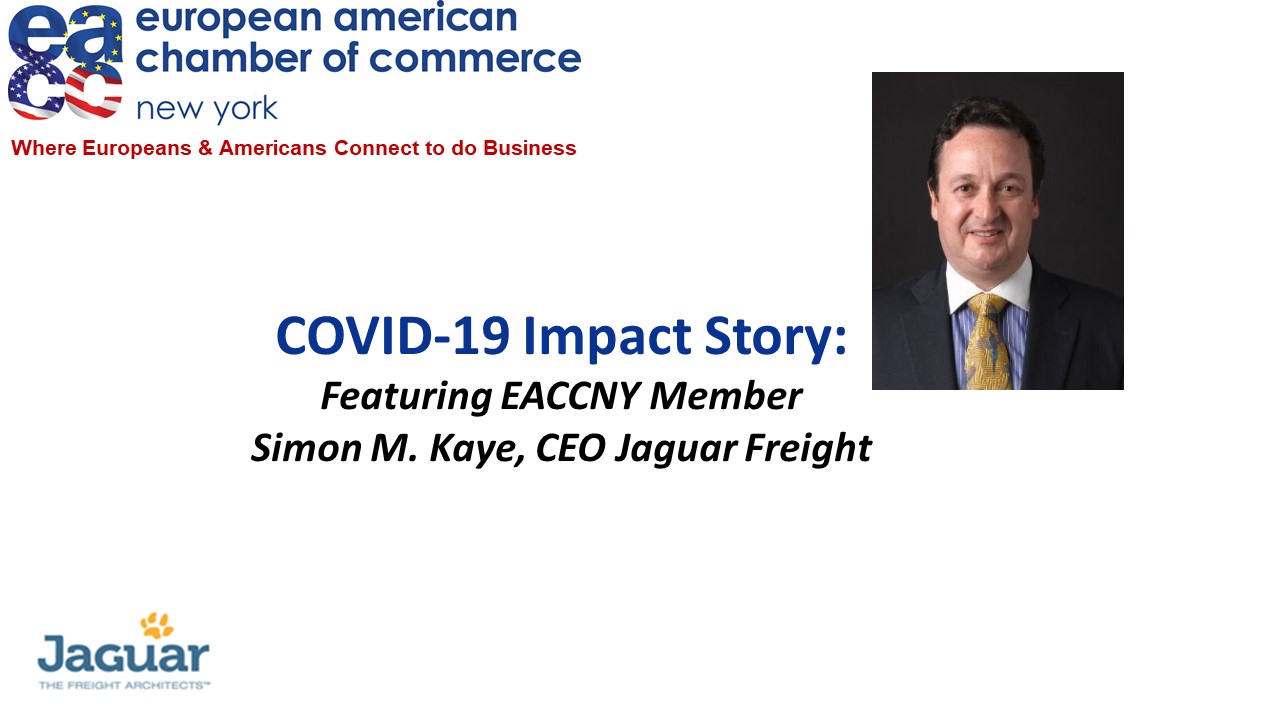 eacc european american chamber of commerce new york

Where Europeans & Americans Connect to do Business

COVID-19 Impact Story:

Featuring EACCNY Member
Simon M. Kaye, CEO Jaguar Freight

Jaguar
THE FREIGHT ARCHITECTS™